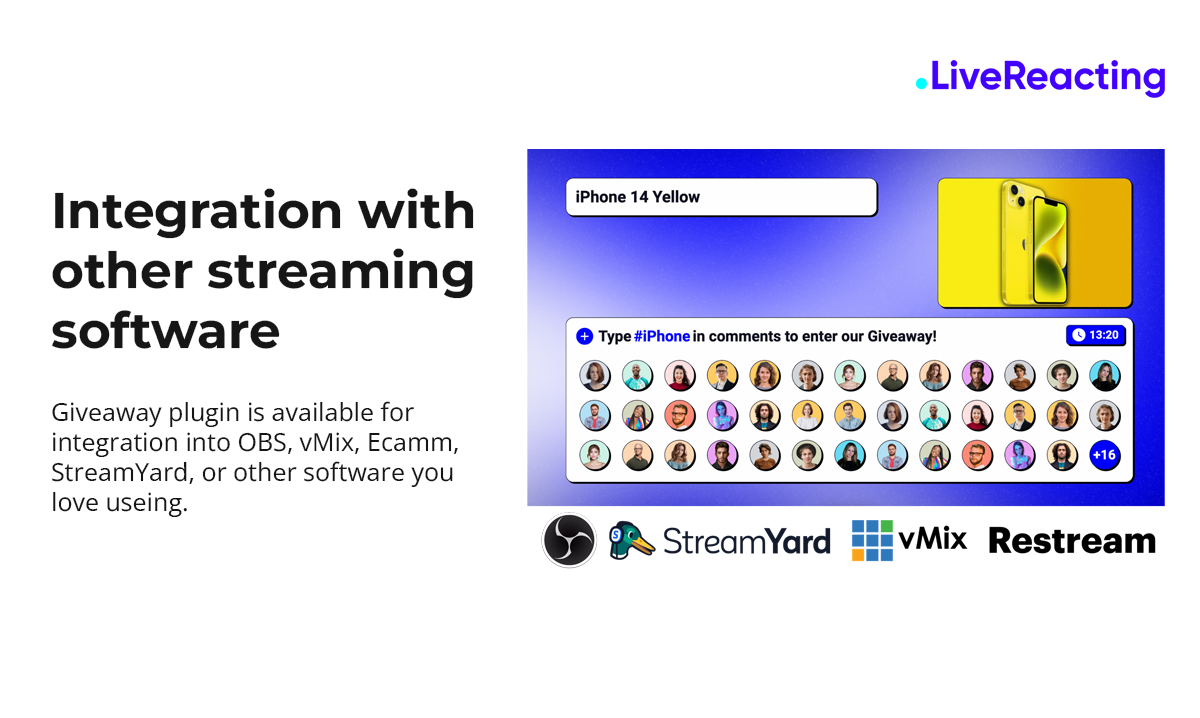 .LiveReacting

Integration with other streaming software

Giveaway plugin is available for integration into OBS, vMix, Ecamm, StreamYard, or other software you love useing.

iPhone 14 Yellow

Type #iPhone in comments to enter our Giveaway!

13:20

+16

StreamYard

vMix

Restream